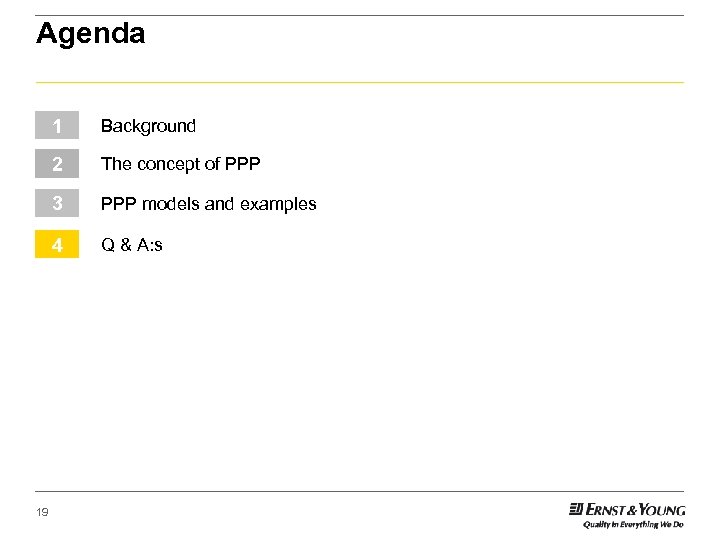 Agenda

1 Background

2 The concept of PPP

3 PPP models and examples

4 Q & A:s

19

ERNST & YOUNG
Quality In Everything We Do